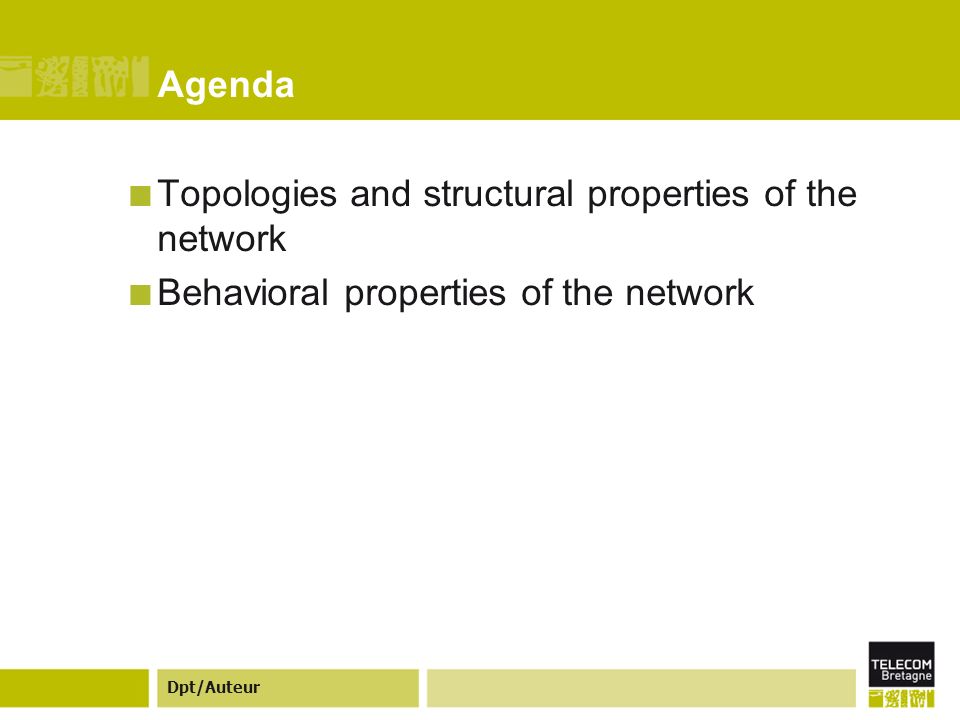 Agenda

Topologies and structural properties of the network

Behavioral properties of the network

Dpt/Auteur

TELECOM
Bretagne